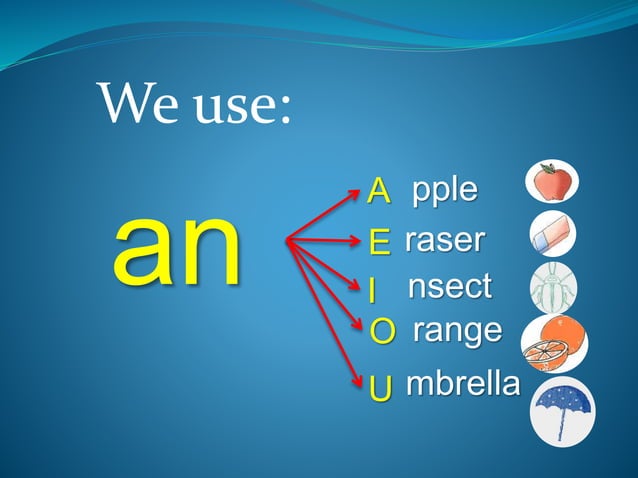 We use:

an

A pple
E raser
I nsect
O range
U mbrella